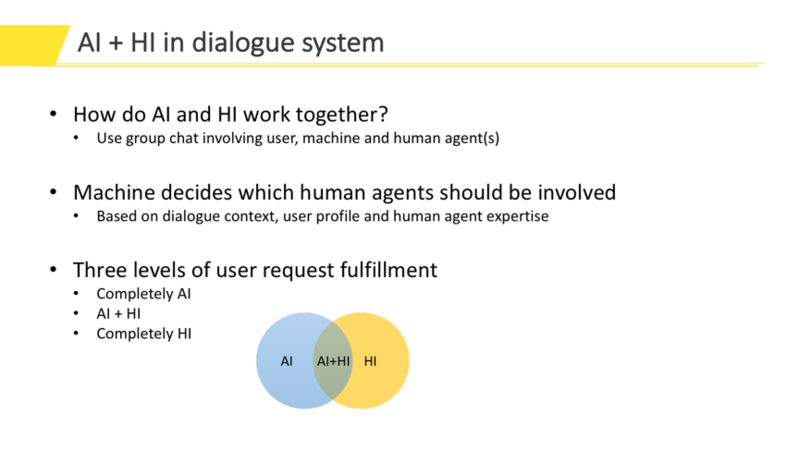 AI + HI in dialogue system

• How do AI and HI work together?
  • Use group chat involving user, machine and human agent(s)

• Machine decides which human agents should be involved
  • Based on dialogue context, user profile and human agent expertise

• Three levels of user request fulfillment
  • Completely AI
  • AI + HI
  • Completely HI

AI AI+HI HI